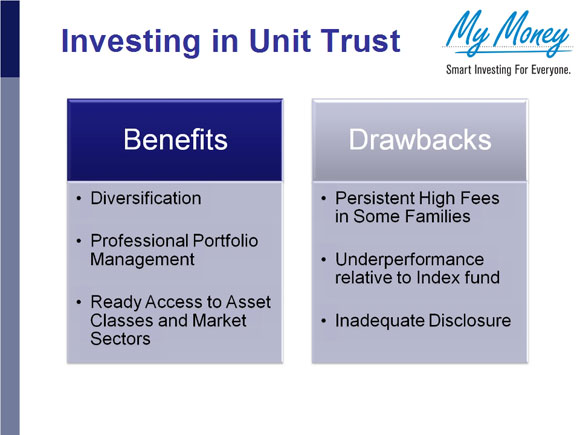 Investing in Unit Trust

My Money
Smart Investing For Everyone.

Benefits

• Diversification
• Professional Portfolio Management
• Ready Access to Asset Classes and Market Sectors

Drawbacks

• Persistent High Fees in Some Families
• Underperformance relative to Index fund
• Inadequate Disclosure